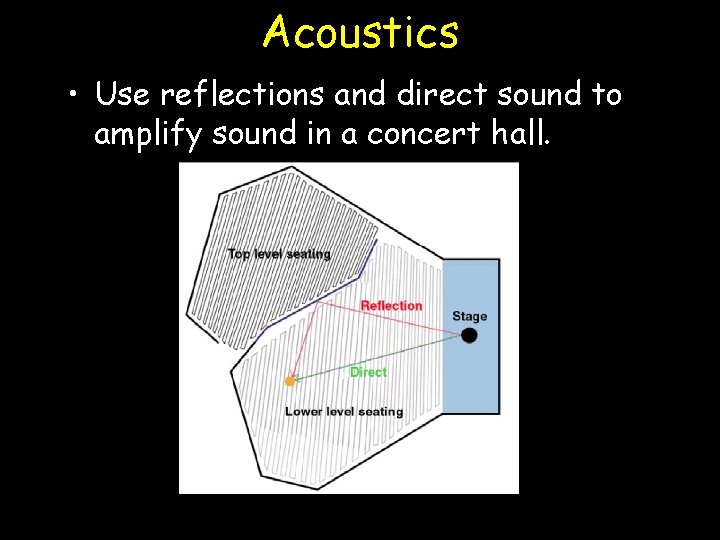 Acoustics

• Use reflections and direct sound to amplify sound in a concert hall.

Top level seating

Reflection

Stage

Direct

Lower level seating